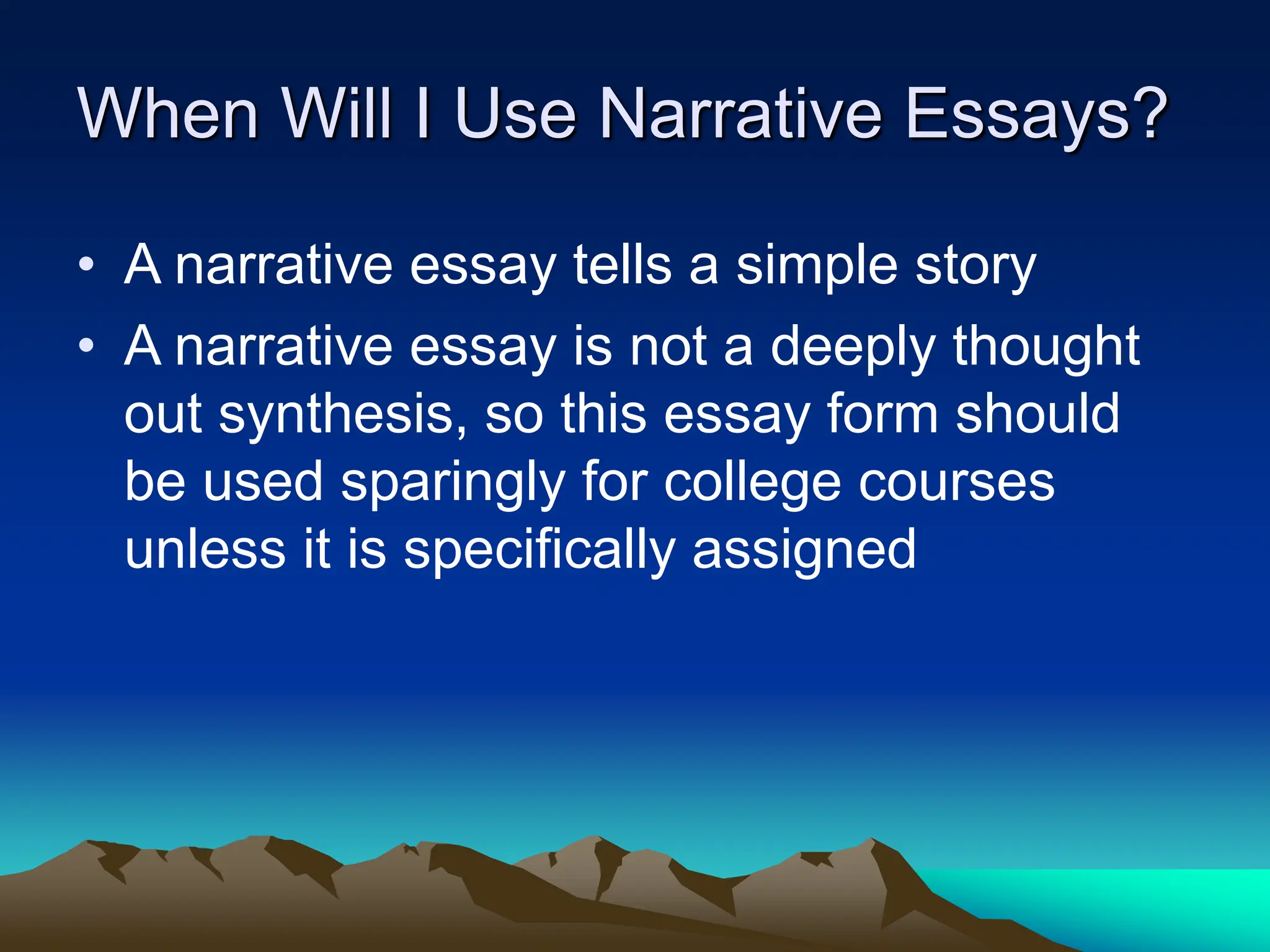 When Will I Use Narrative Essays?

• A narrative essay tells a simple story
• A narrative essay is not a deeply thought out synthesis, so this essay form should be used sparingly for college courses unless it is specifically assigned